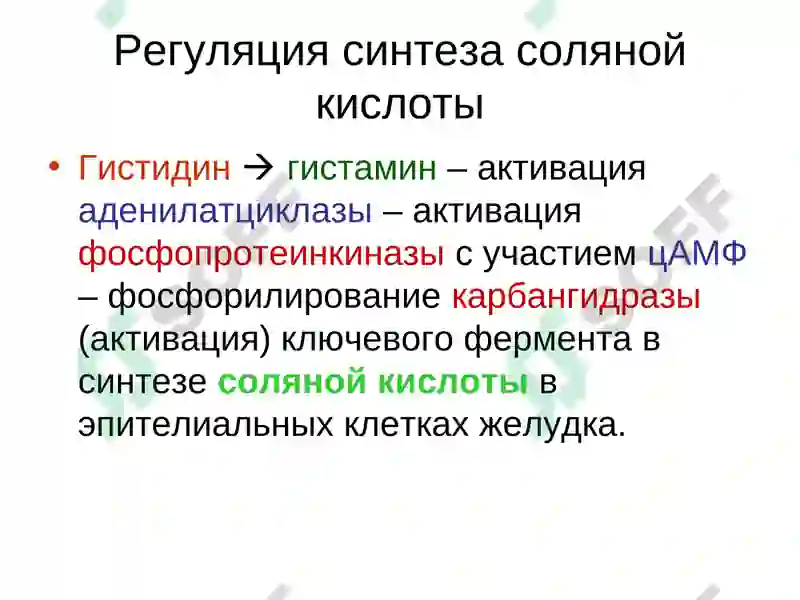 Регуляция синтеза соляной кислоты

• Гистидин → гистамин – активация аденилатциклазы – активация фосфопротеинкиназы с участием цАМФ – фосфорилирование карбангидразы (активация) ключевого фермента в синтезе соляной кислоты в эпителиальных клетках желудка.